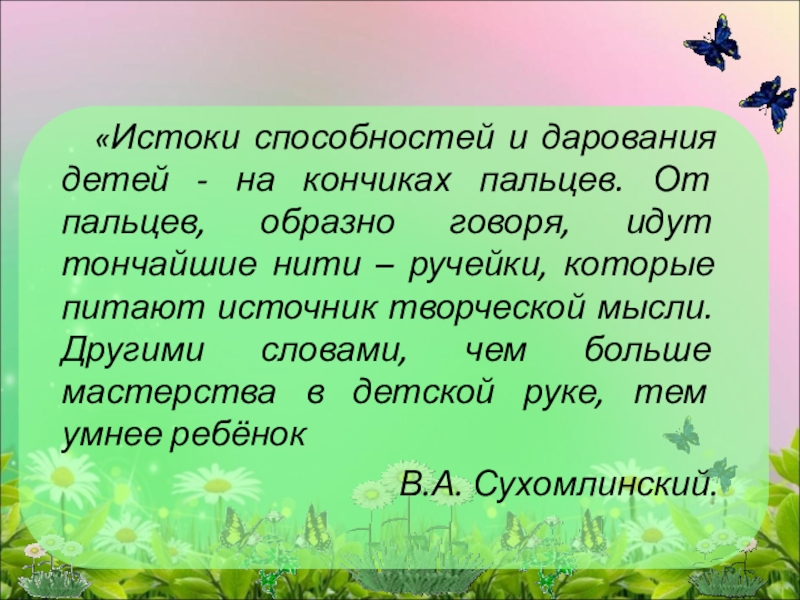 «Истоки способностей и дарования детей - на кончиках пальцев. От пальцев, образно говоря, идут тончайшие нити – ручейки, которые питают источник творческой мысли. Другими словами, чем больше мастерства в детской руке, тем умнее ребёнок

В.А. Сухомлинский.